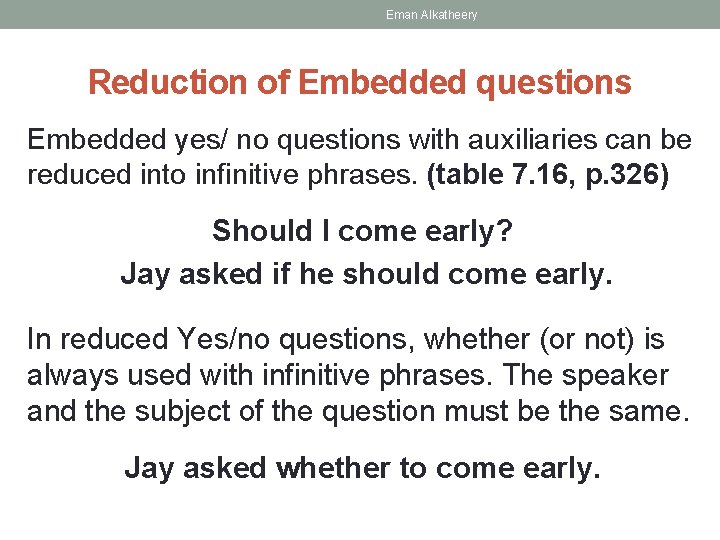 Eman Alkatheery

Reduction of Embedded questions

Embedded yes/ no questions with auxiliaries can be reduced into infinitive phrases. (table 7.16, p.326)

Should I come early?
Jay asked if he should come early.

In reduced Yes/no questions, whether (or not) is always used with infinitive phrases. The speaker and the subject of the question must be the same.

Jay asked whether to come early.